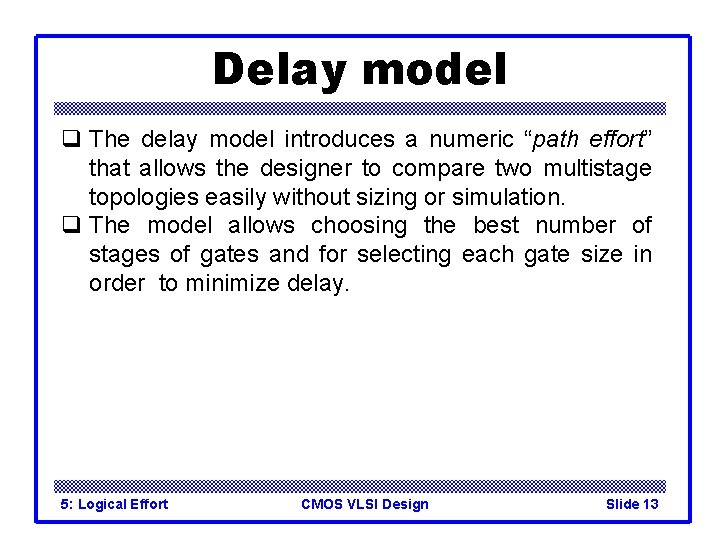 Delay model

❑ The delay model introduces a numeric “path effort” that allows the designer to compare two multistage topologies easily without sizing or simulation.

❑ The model allows choosing the best number of stages of gates and for selecting each gate size in order to minimize delay.

5: Logical Effort CMOS VLSI Design Slide 13